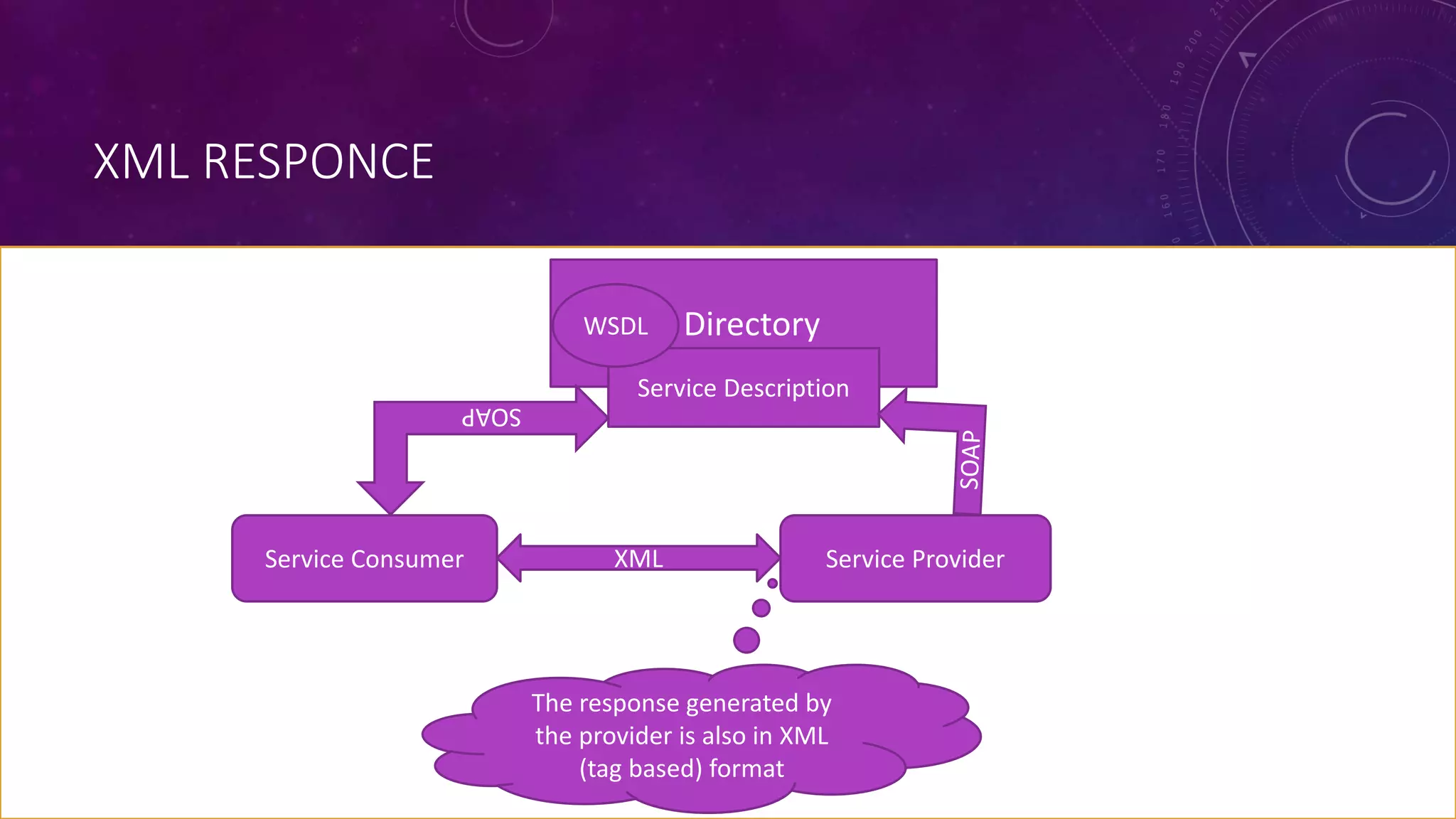 XML RESPONCE

WSDL Directory

Service Description

SOAP

SOAP

Service Consumer

XML

Service Provider

The response generated by the provider is also in XML (tag based) format